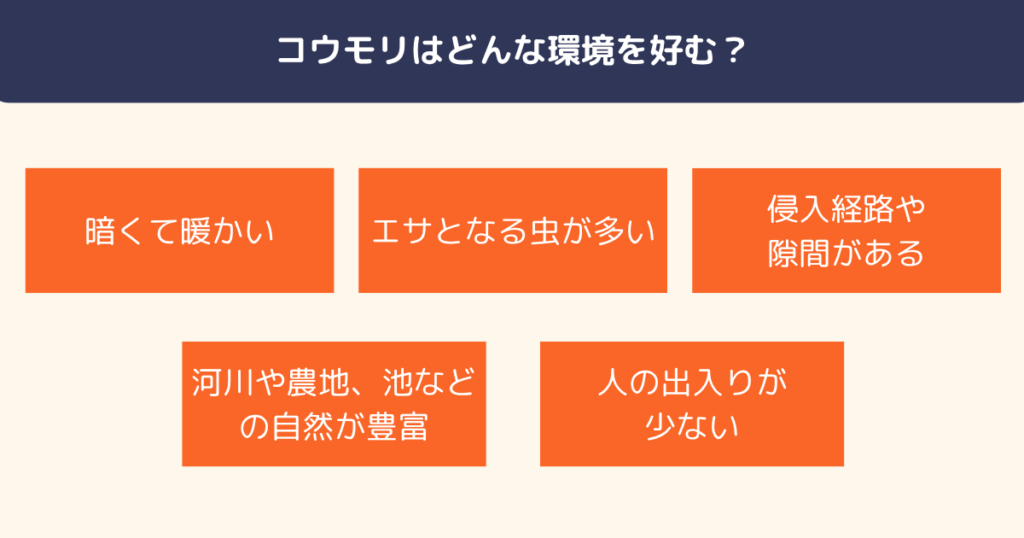 コウモリはどんな環境を好む？

暗くて暖かい

エサとなる虫が多い

侵入経路や隙間がある

河川や農地、池などの自然が豊富

人の出入りが少ない